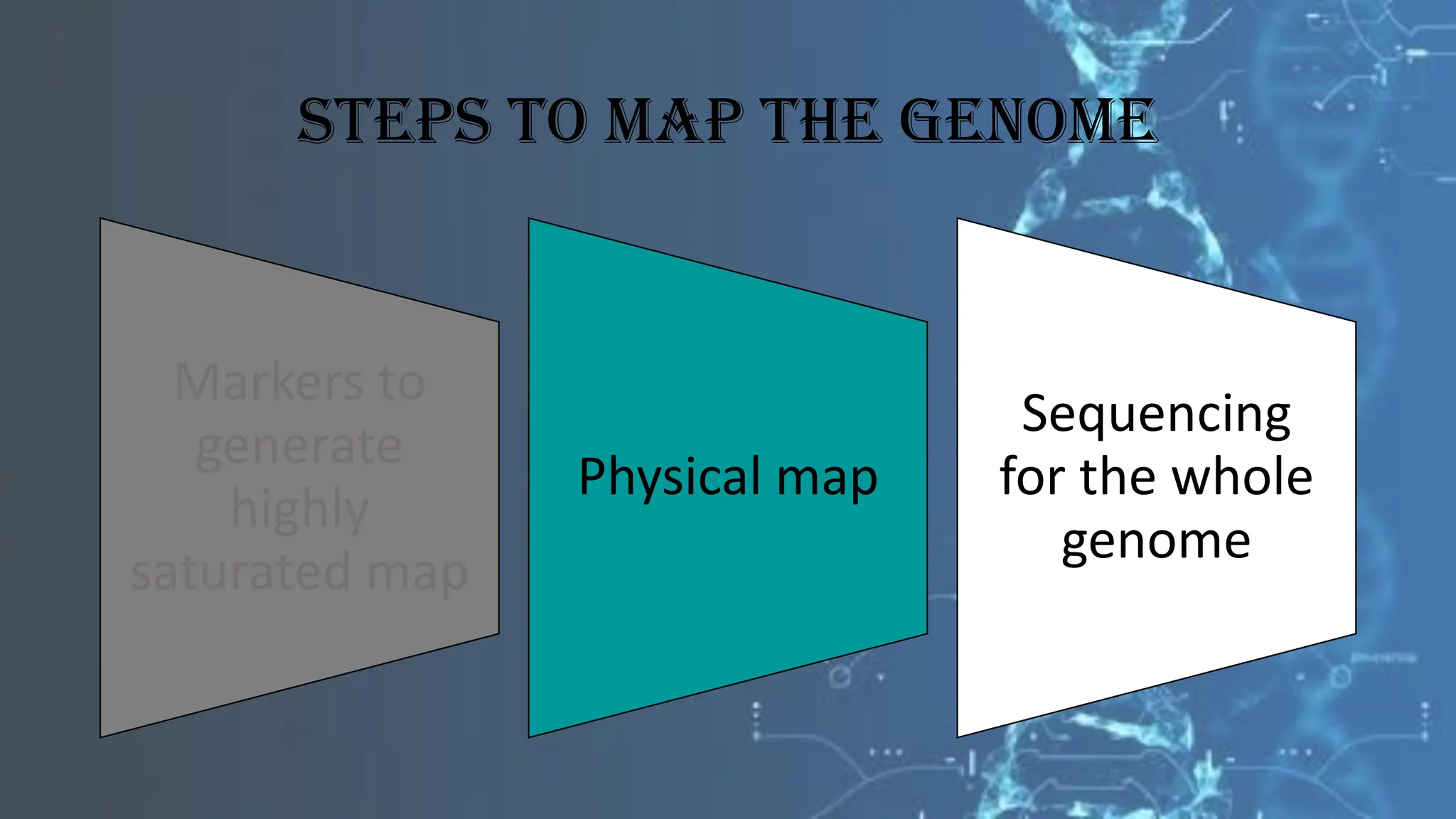 STEPS TO MAP THE GENOME

Markers to generate highly saturated map

Physical map

Sequencing for the whole genome